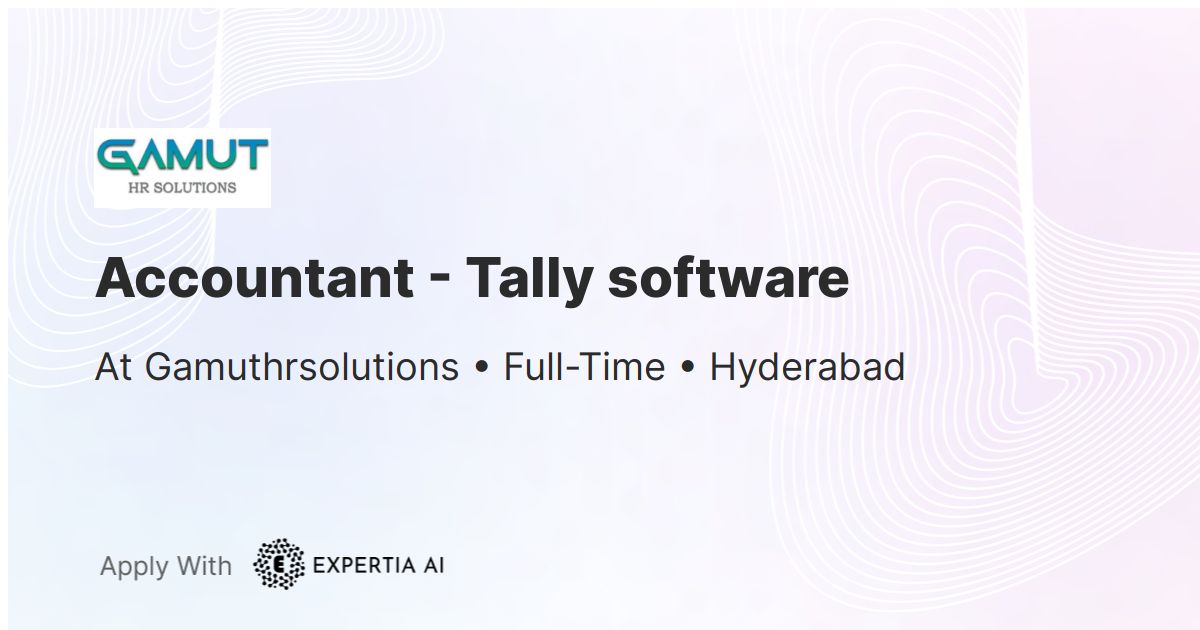 GAMUT
HR SOLUTIONS

Accountant - Tally software

At Gamuthrsolutions • Full-Time • Hyderabad

Apply With E EXPERTIA AI